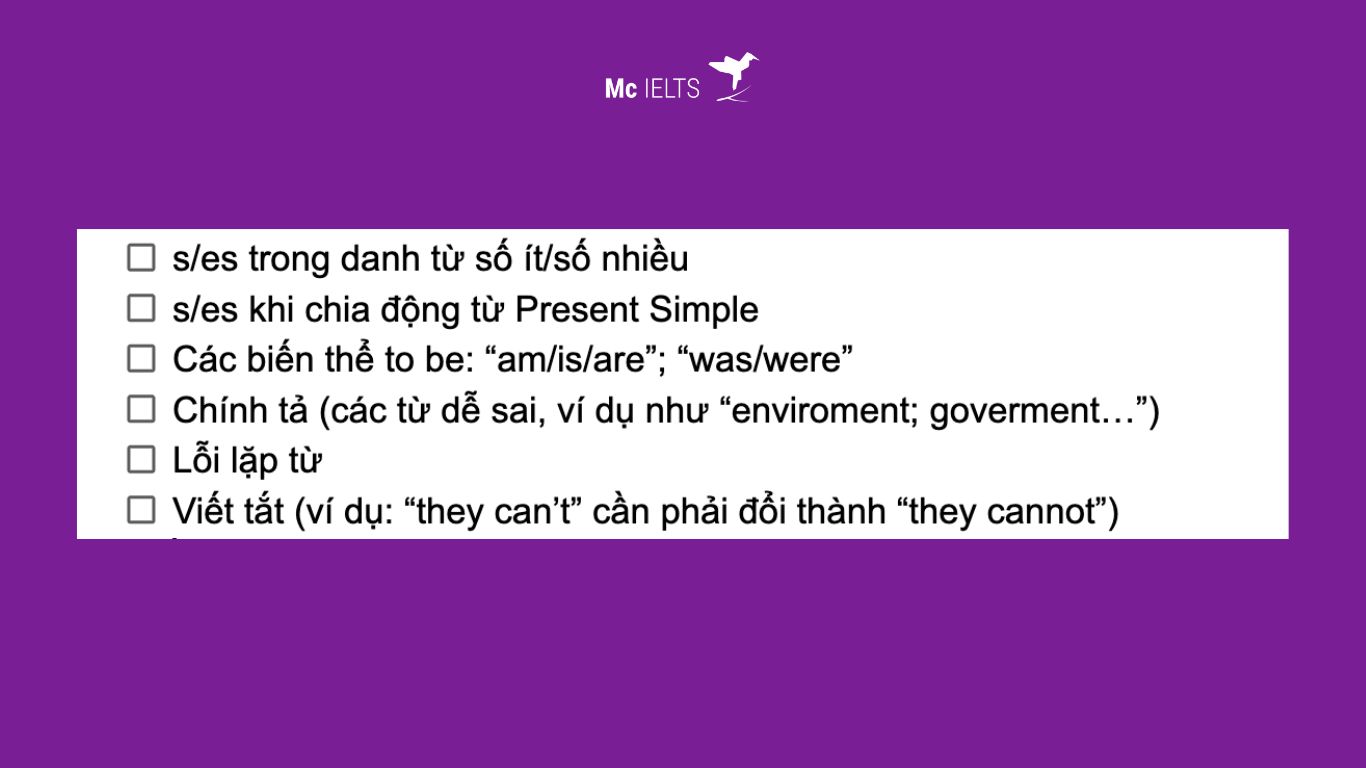 Mc IELTS

☐ s/es trong danh từ số ít/số nhiều
☐ s/es khi chia động từ Present Simple
☐ Các biến thể to be: “am/is/are”; “was/were”
☐ Chính tả (các từ dễ sai, ví dụ như “enviroment; goverment…”)
☐ Lỗi lặp từ
☐ Viết tắt (ví dụ: “they can’t” cần phải đổi thành “they cannot”)